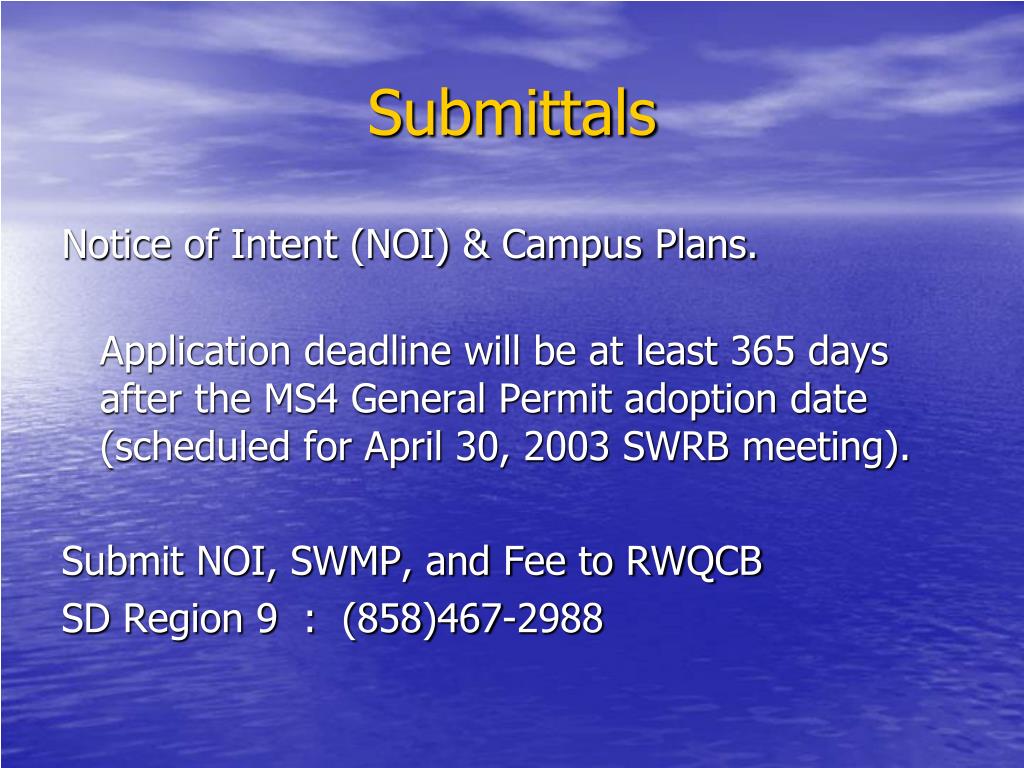 Submittals

Notice of Intent (NOI) & Campus Plans.

Application deadline will be at least 365 days after the MS4 General Permit adoption date (scheduled for April 30, 2003 SWRB meeting).

Submit NOI, SWMP, and Fee to RWQCB
SD Region 9 : (858)467-2988